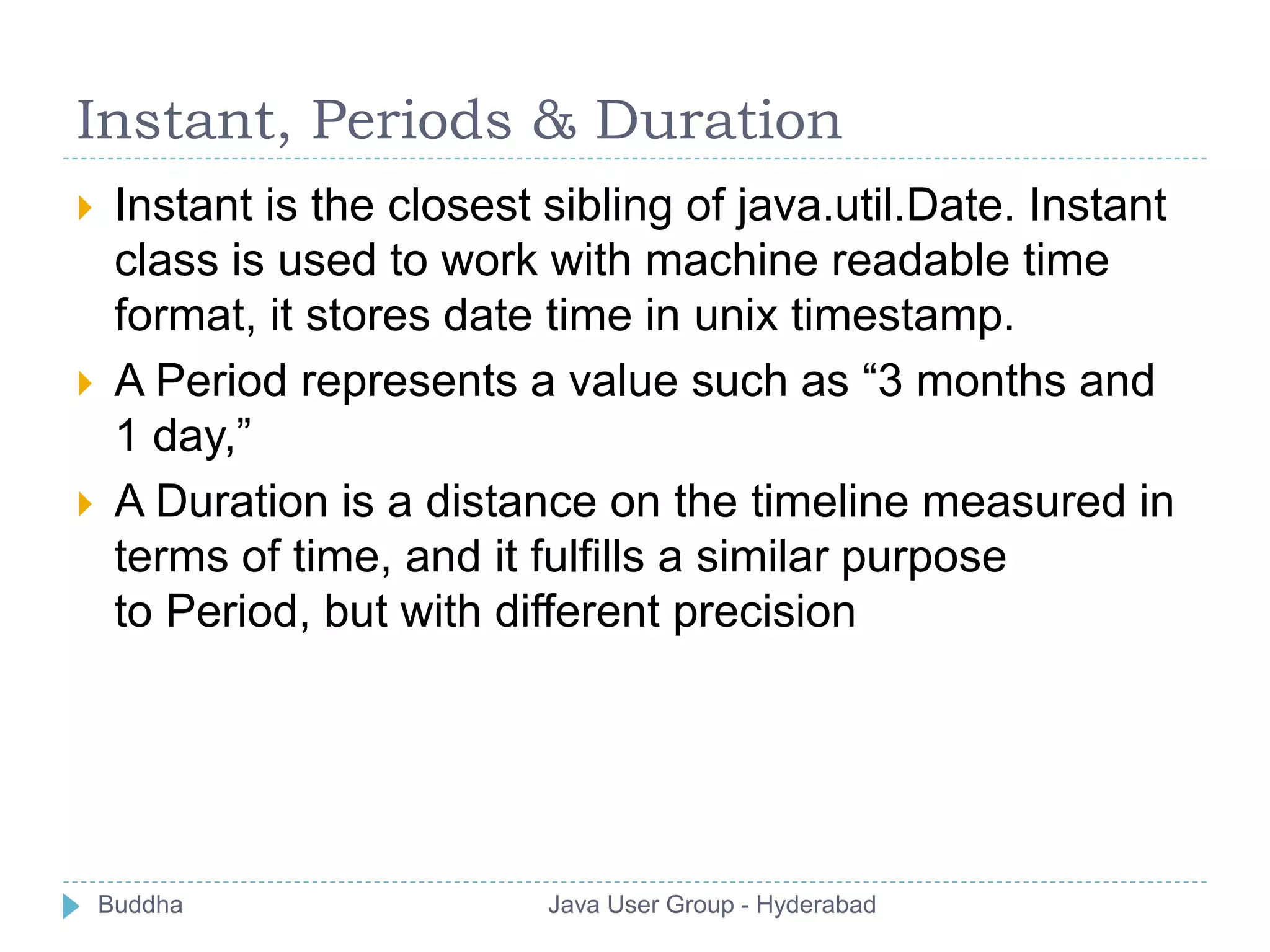 Instant, Periods & Duration

Instant is the closest sibling of java.util.Date. Instant class is used to work with machine readable time format, it stores date time in unix timestamp.

A Period represents a value such as “3 months and 1 day,”

A Duration is a distance on the timeline measured in terms of time, and it fulfills a similar purpose to Period, but with different precision

Buddha

Java User Group - Hyderabad